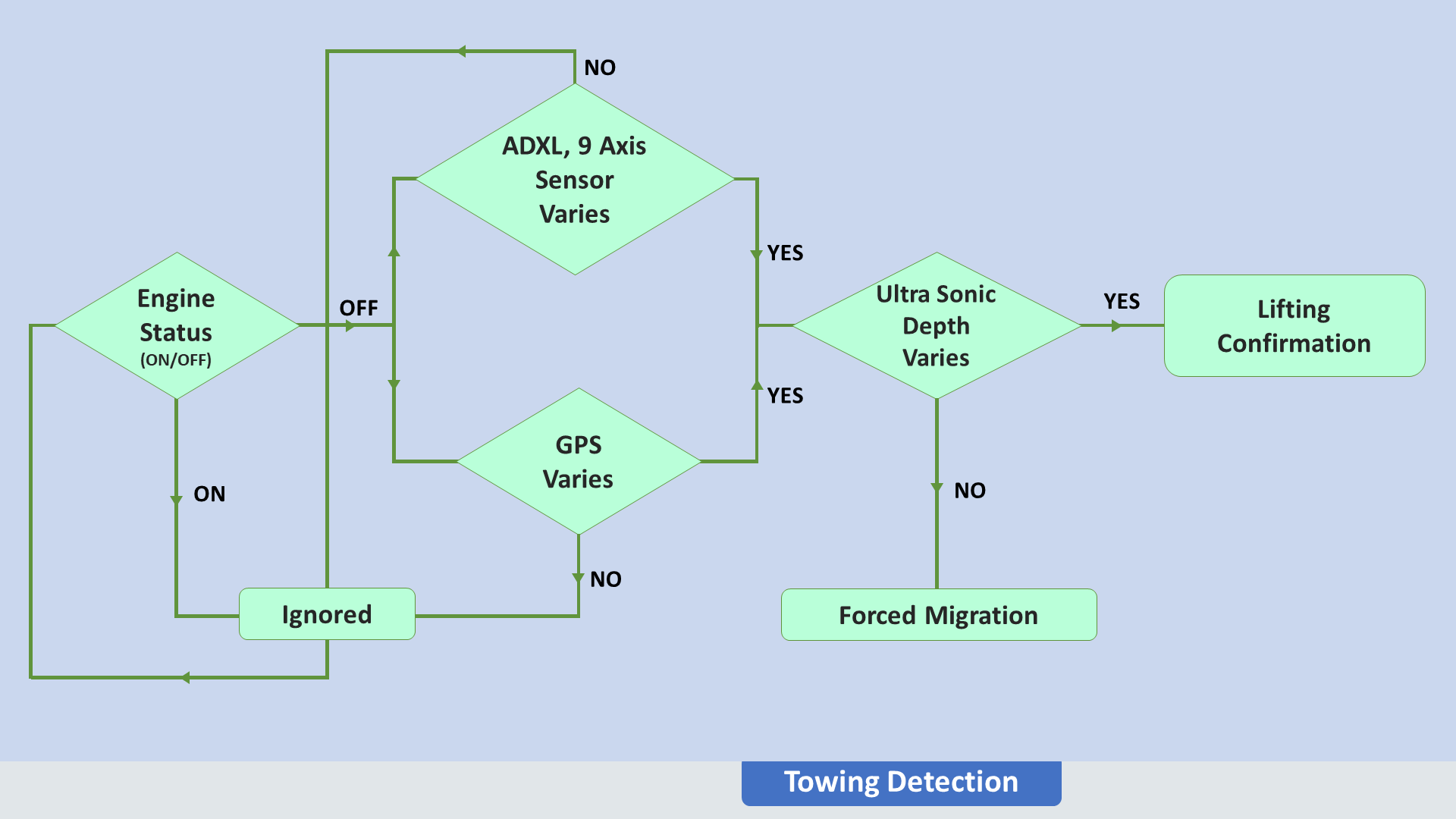 NO

ADXL, 9 Axis Sensor Varies

YES

Engine Status (ON/OFF)

OFF

Ultra Sonic Depth Varies

YES

Lifting Confirmation

YES

GPS Varies

ON

NO

NO

Ignored

Forced Migration

Towing Detection